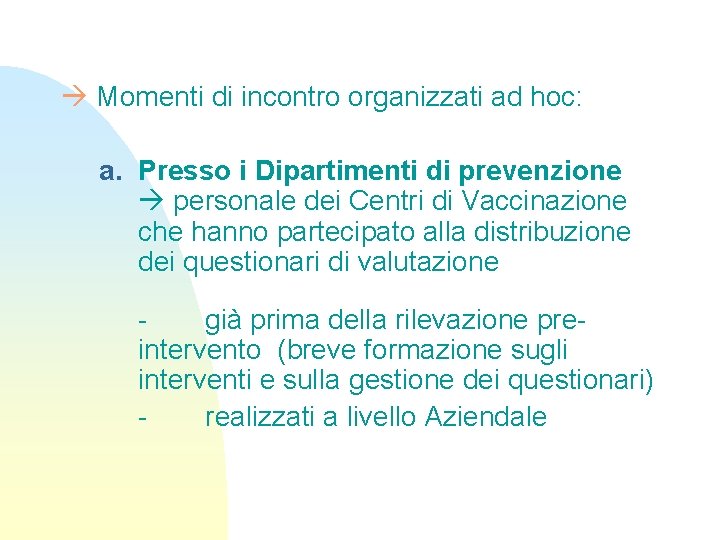 → Momenti di incontro organizzati ad hoc:

a. Presso i Dipartimenti di prevenzione → personale dei Centri di Vaccinazione che hanno partecipato alla distribuzione dei questionari di valutazione

- già prima della rilevazione pre-intervento (breve formazione sugli interventi e sulla gestione dei questionari)
- realizzati a livello Aziendale